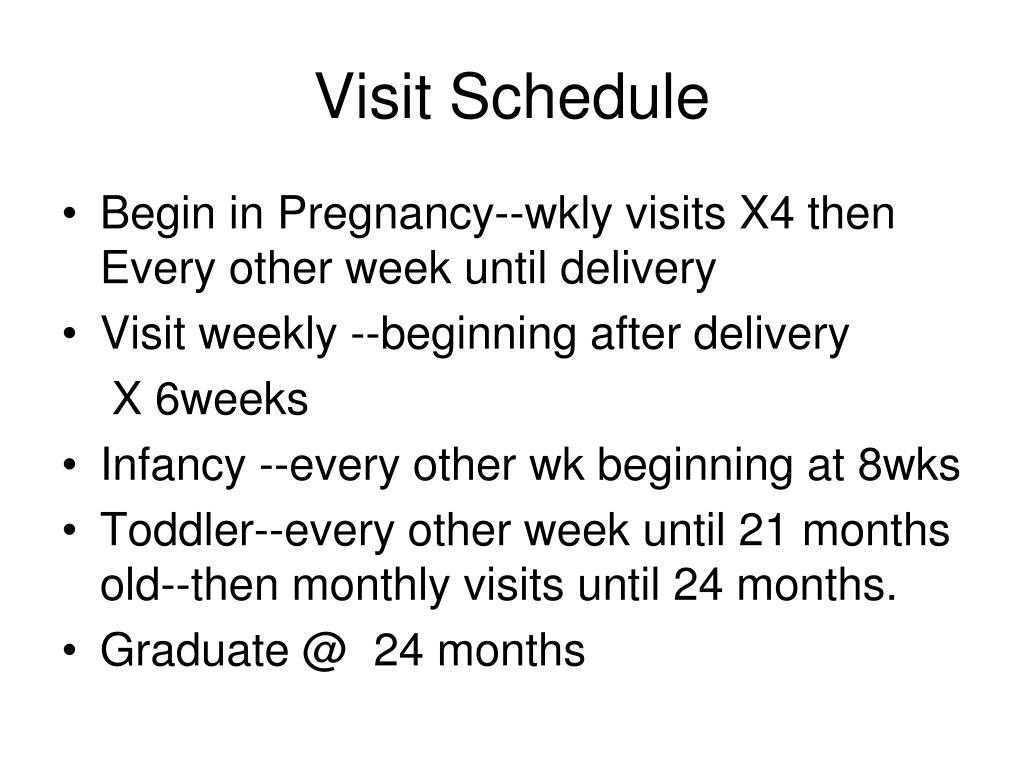 Visit Schedule

• Begin in Pregnancy--wkly visits X4 then Every other week until delivery
• Visit weekly --beginning after delivery
X 6weeks
• Infancy --every other wk beginning at 8wks
• Toddler--every other week until 21 months old--then monthly visits until 24 months.
• Graduate @ 24 months